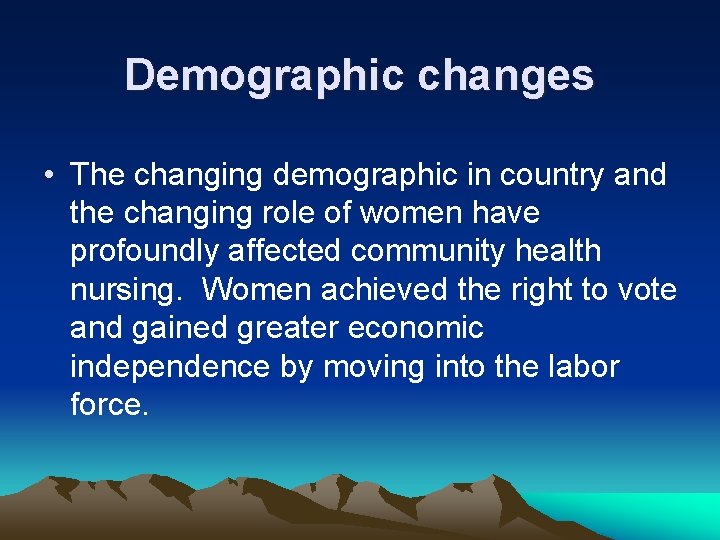 Demographic changes

• The changing demographic in country and the changing role of women have profoundly affected community health nursing. Women achieved the right to vote and gained greater economic independence by moving into the labor force.